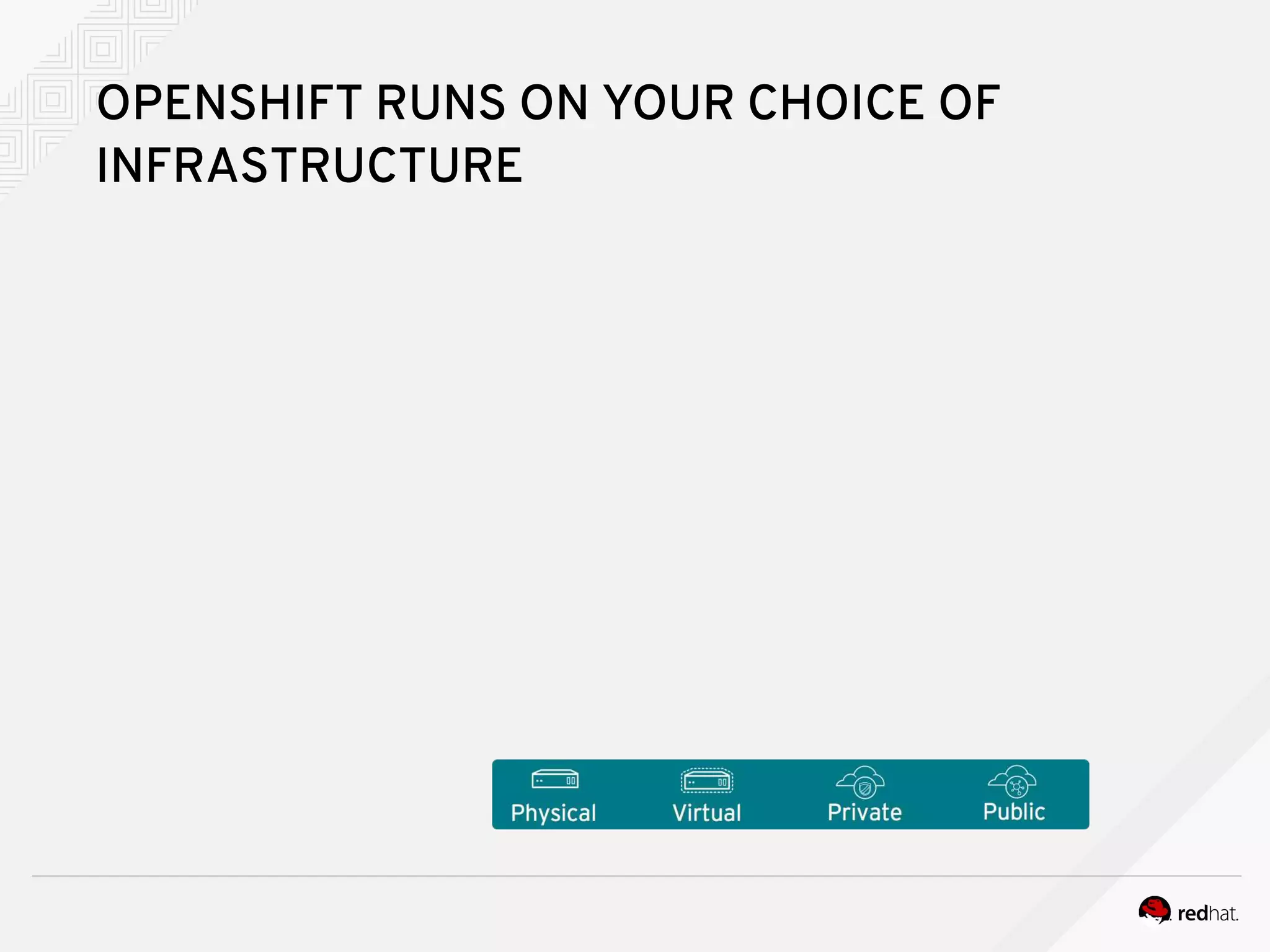 OPENSHIFT RUNS ON YOUR CHOICE OF INFRASTRUCTURE

Physical Virtual Private Public

redhat.